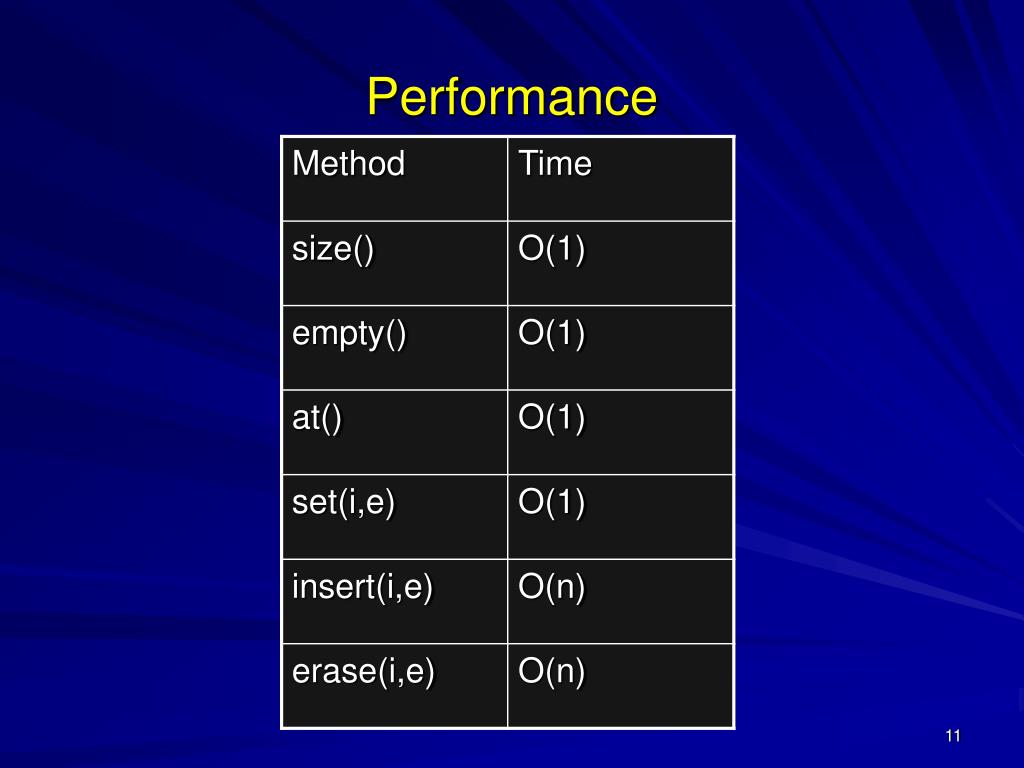 Performance

| Method | Time |
|---|---|
| size() | O(1) |
| empty() | O(1) |
| at() | O(1) |
| set(i,e) | O(1) |
| insert(i,e) | O(n) |
| erase(i,e) | O(n) |

11